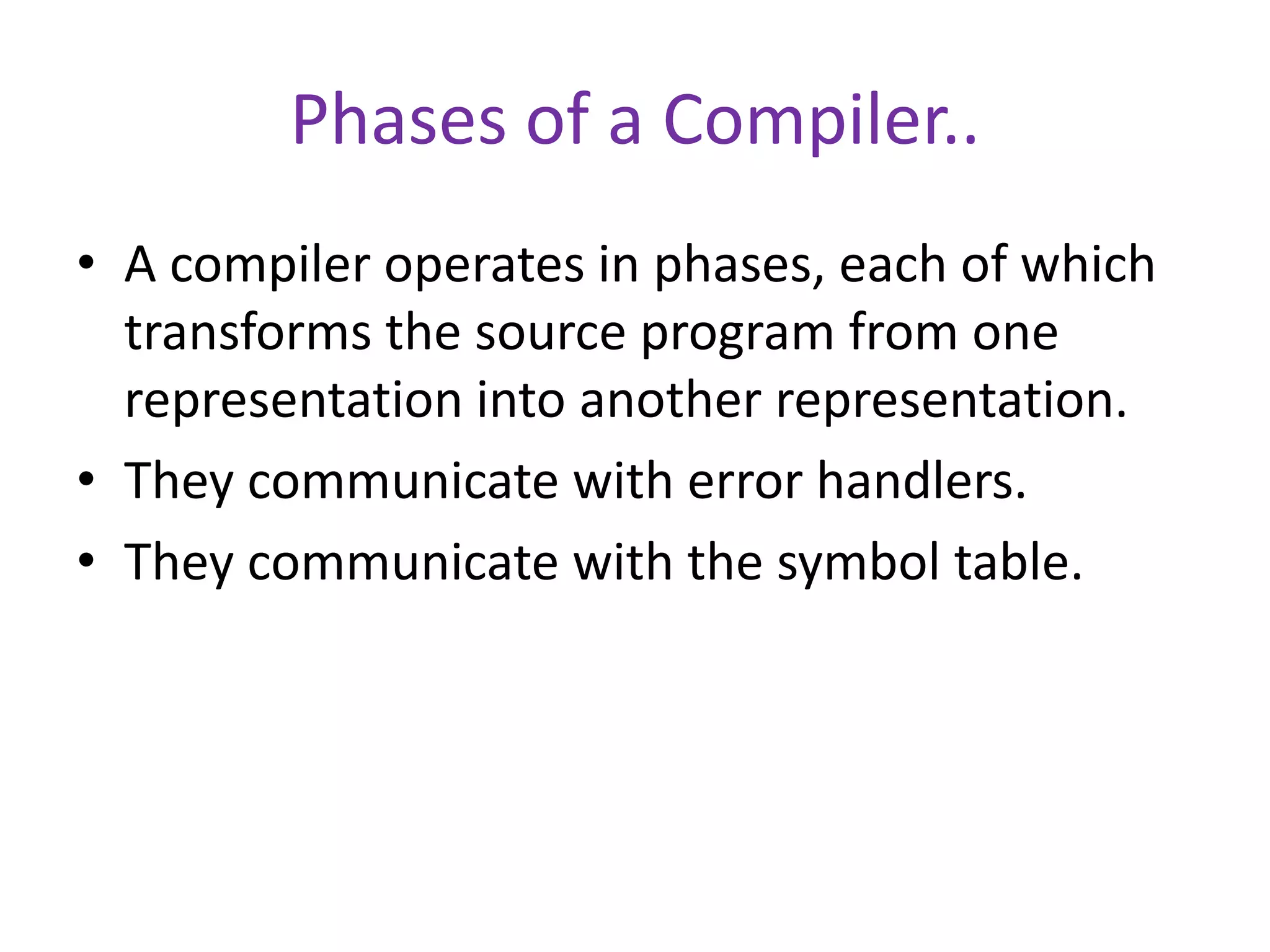 Phases of a Compiler..

• A compiler operates in phases, each of which transforms the source program from one representation into another representation.
• They communicate with error handlers.
• They communicate with the symbol table.